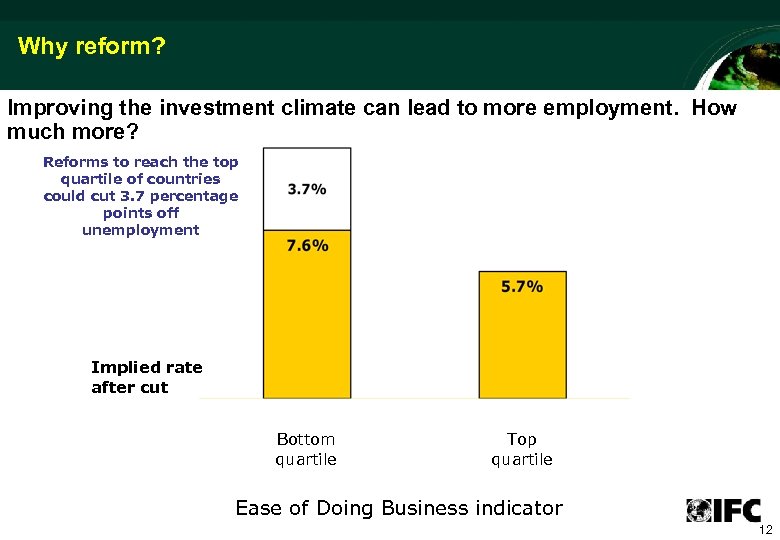 Why reform?

Improving the investment climate can lead to more employment. How much more?

Reforms to reach the top quartile of countries could cut 3.7 percentage points off unemployment

3.7%

7.6%

5.7%

Implied rate after cut

Bottom quartile

Top quartile

Ease of Doing Business indicator

IFC

12